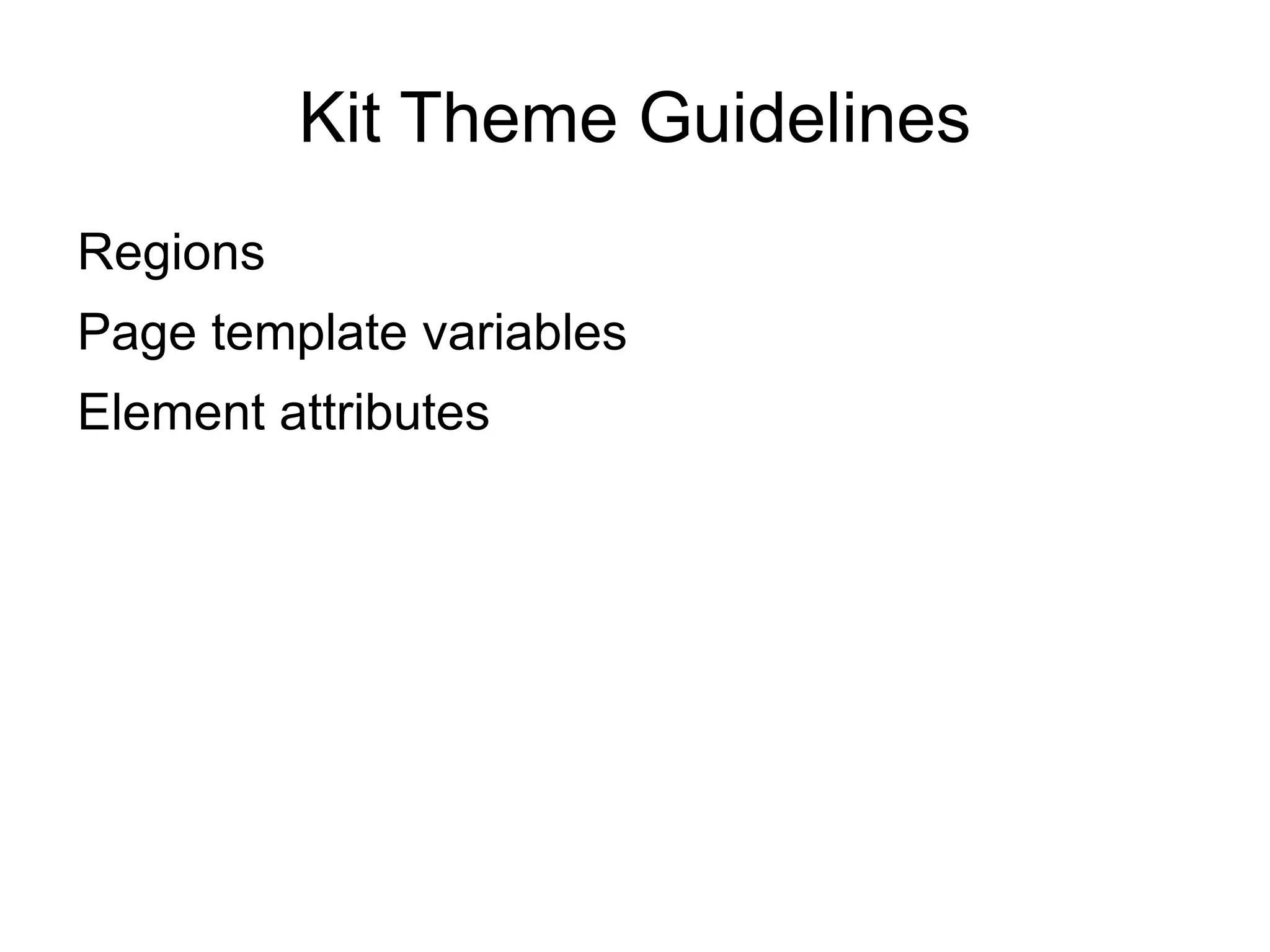 Kit Theme Guidelines

Regions

Page template variables

Element attributes